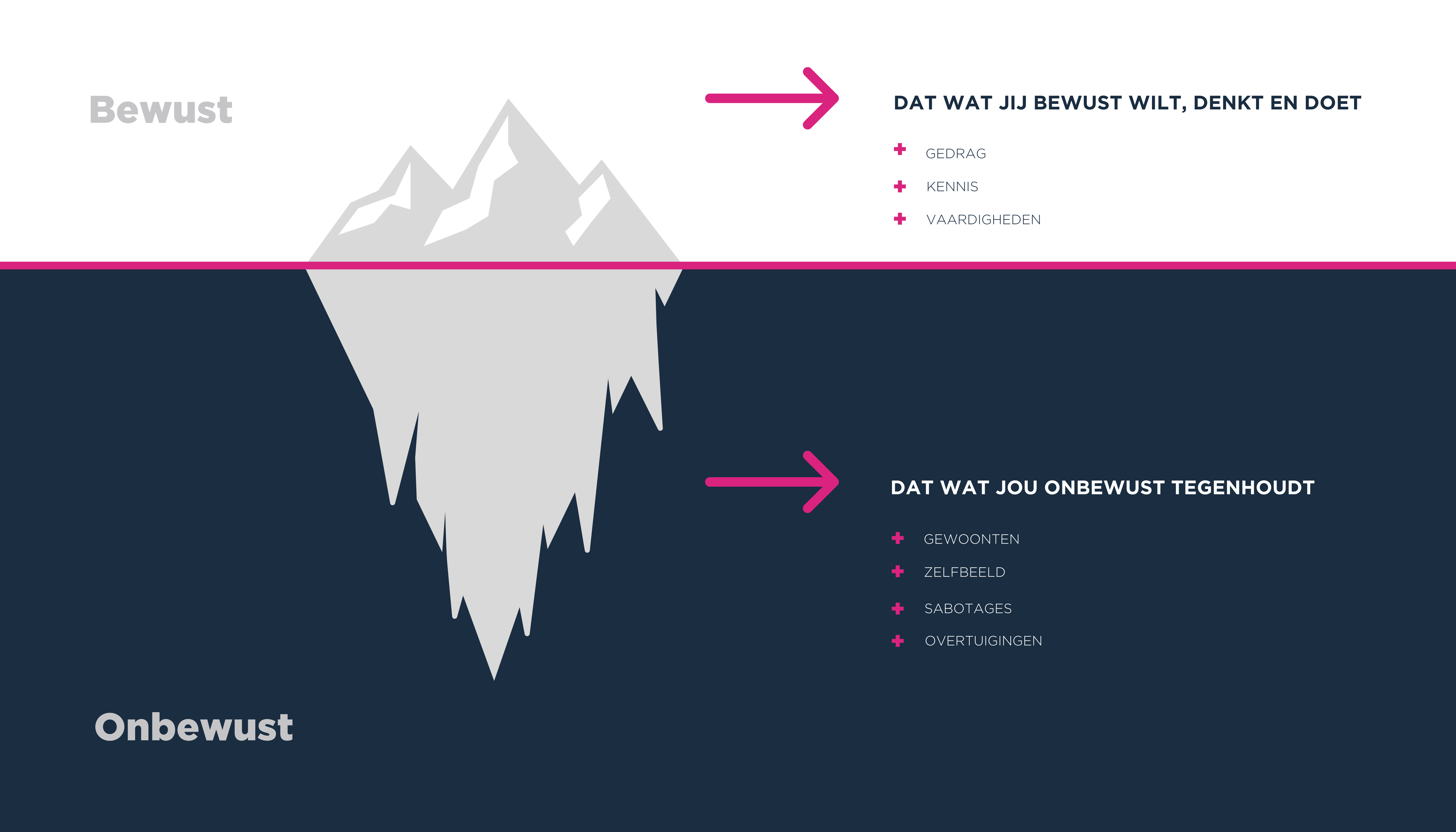 Bewust

DAT WAT JIJ BEWUST WILT, DENKT EN DOET

GEDRAG

KENNIS

VAARDIGHEDEN

DAT WAT JOU ONBEWUST TEGENHOUDT

GEWOONTEN

ZELFBEELD

SABOTAGES

OVERTUIGINGEN

Onbewust